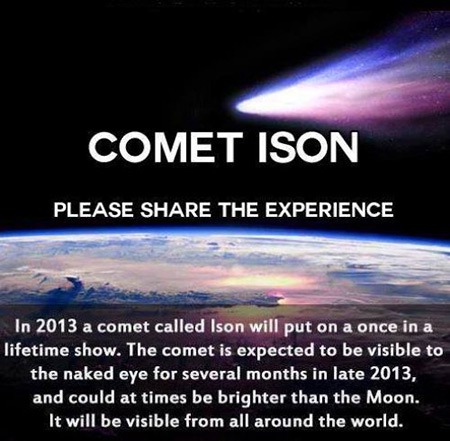 COMET ISON

PLEASE SHARE THE EXPERIENCE

In 2013 a comet called Ison will put on a once in a lifetime show. The comet is expected to be visible to the naked eye for several months in late 2013, and could at times be brighter than the Moon. It will be visible from all around the world.